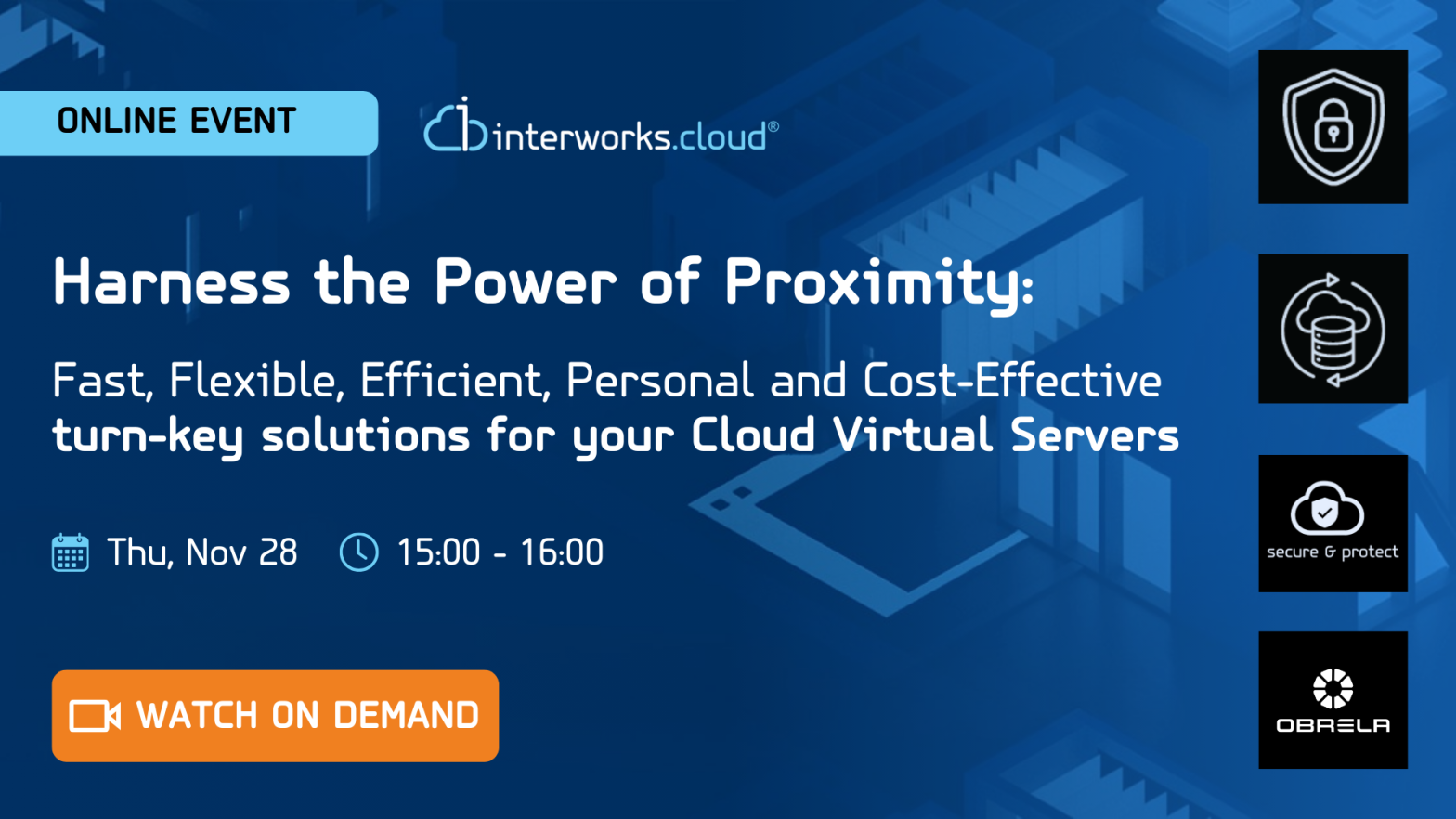 ONLINE EVENT

interworks.cloud®

Harness the Power of Proximity:

Fast, Flexible, Efficient, Personal and Cost-Effective turn-key solutions for your Cloud Virtual Servers

Thu, Nov 28 15:00 - 16:00

WATCH ON DEMAND

secure & protect

OBRELA